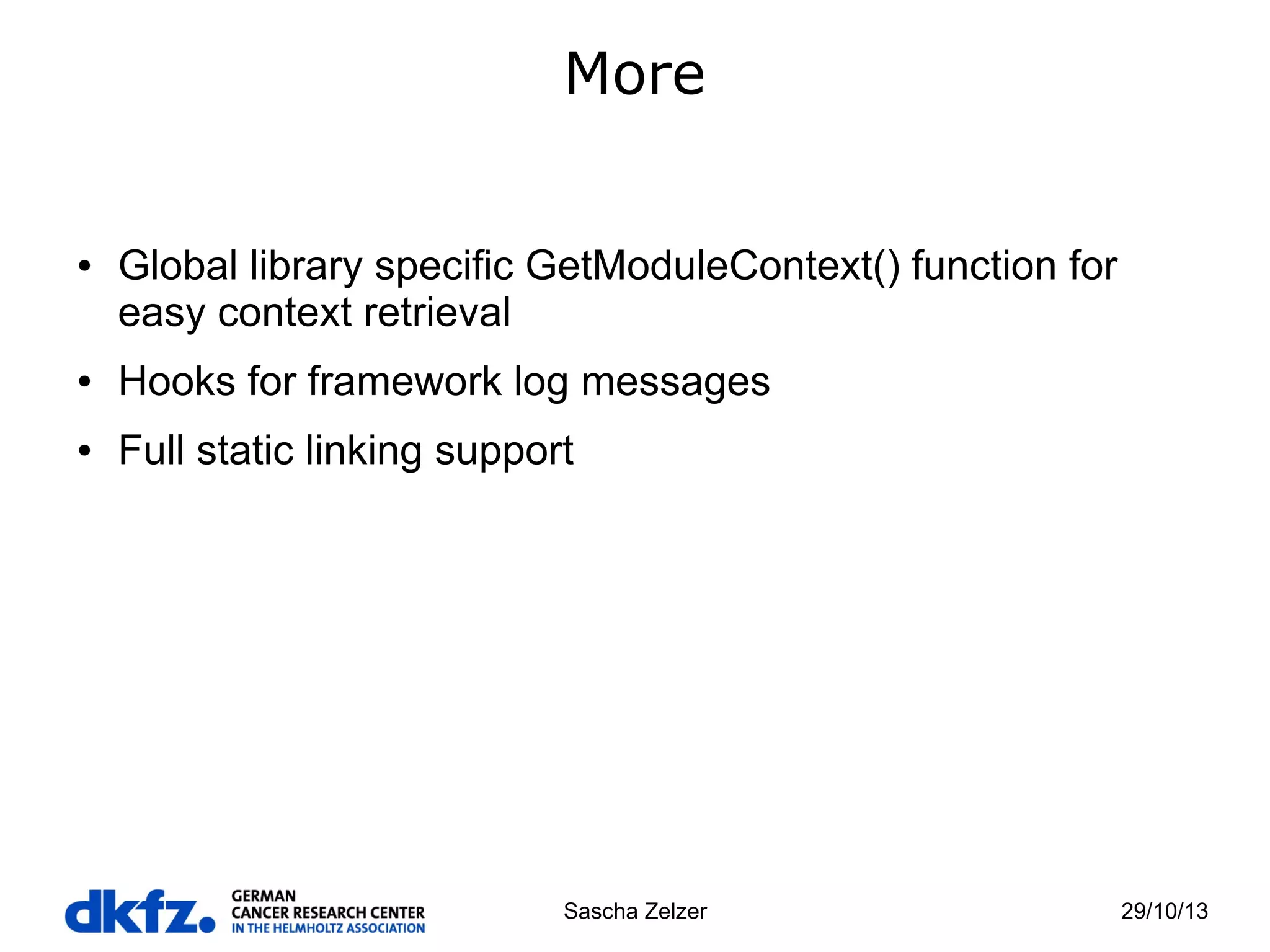 More

• Global library specific GetModuleContext() function for easy context retrieval

• Hooks for framework log messages

• Full static linking support

dkfz. GERMAN CANCER RESEARCH CENTER IN THE HELMHOLTZ ASSOCIATION

Sascha Zelzer

29/10/13